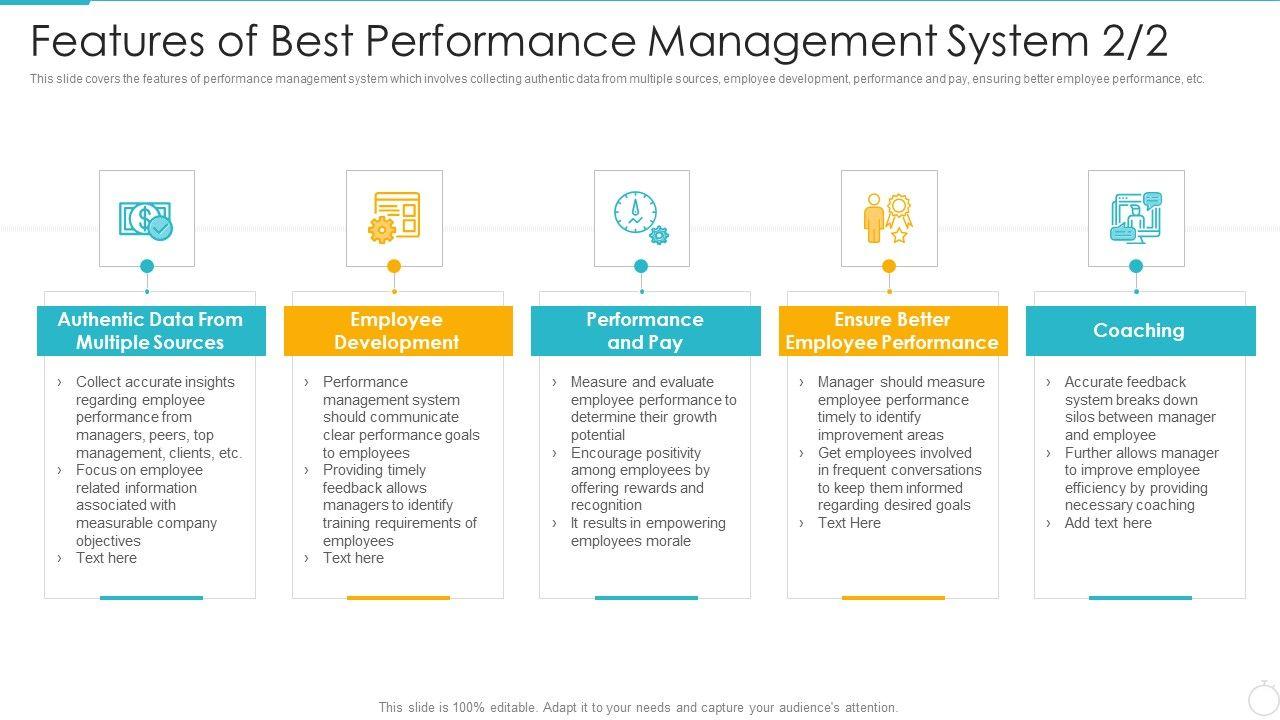 Features of Best Performance Management System 2/2

This slide covers the features of performance management system which involves collecting authentic data from multiple sources, employee development, performance and pay, ensuring better employee performance, etc.

Authentic Data From Multiple Sources

› Collect accurate insights regarding employee performance from managers, peers, top management, clients, etc.
› Focus on employee related information associated with measurable company objectives
› Text here

Employee Development

› Performance management system should communicate clear performance goals to employees
› Providing timely feedback allows managers to identify training requirements of employees
› Text here

Performance and Pay

› Measure and evaluate employee performance to determine their growth potential
› Encourage positivity among employees by offering rewards and recognition
› It results in empowering employees morale

Ensure Better Employee Performance

› Manager should measure employee performance timely to identify improvement areas
› Get employees involved in frequent conversations to keep them informed regarding desired goals
› Text Here

Coaching

› Accurate feedback system breaks down silos between manager and employee
› Further allows manager to improve employee efficiency by providing necessary coaching
› Add text here

This slide is 100% editable. Adapt it to your needs and capture your audience's attention.